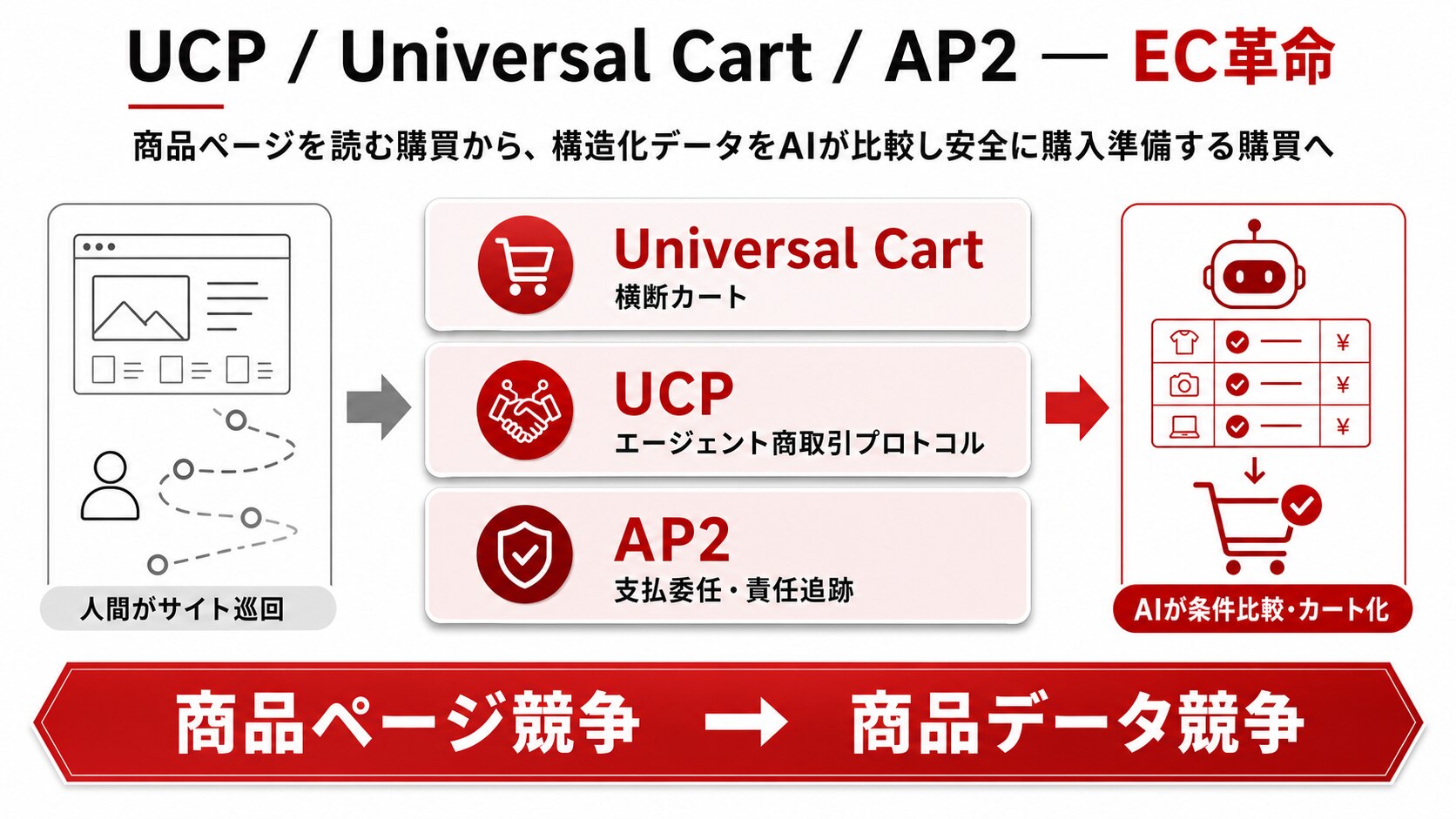 UCP / Universal Cart / AP2 — EC革命

商品ページを読む購買から、構造化データをAIが比較し安全に購入準備する購買へ

人間がサイト巡回

Universal Cart
横断カート

UCP
エージェント商取引プロトコル

AP2
支払委任・責任追跡

¥
¥
¥

AIが条件比較・カート化

商品ページ競争 → 商品データ競争